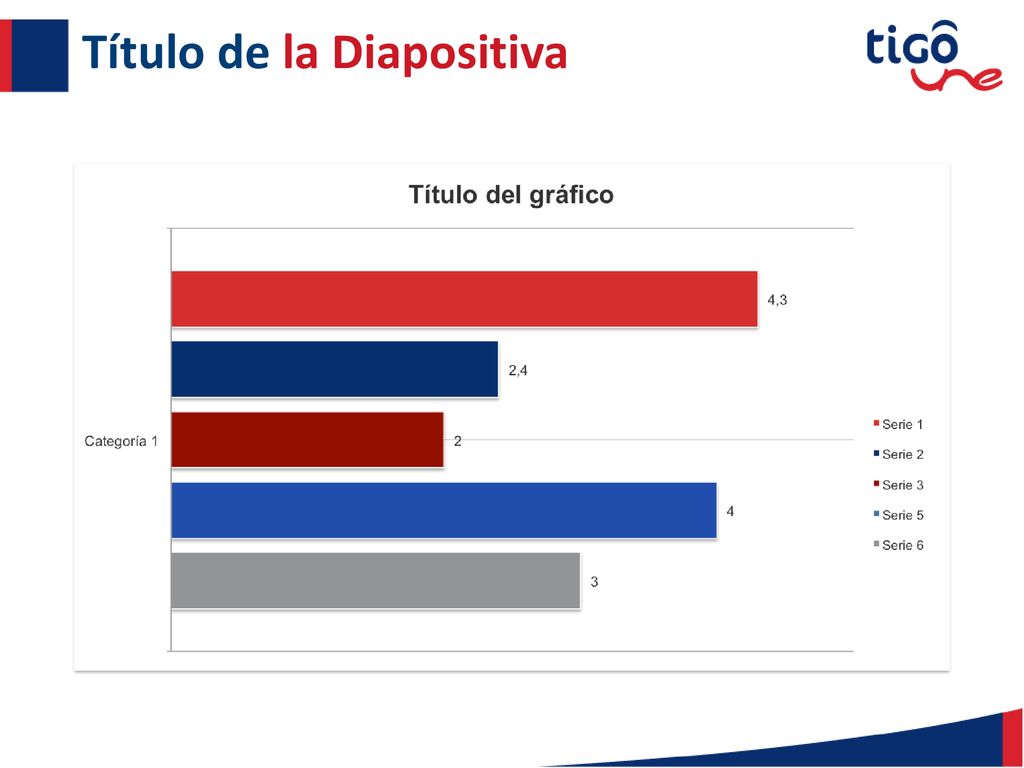 Título de la Diapositiva

tigo une

Título del gráfico

Categoría 1

4,3

2,4

2

4

3

Serie 1
Serie 2
Serie 3
Serie 5
Serie 6